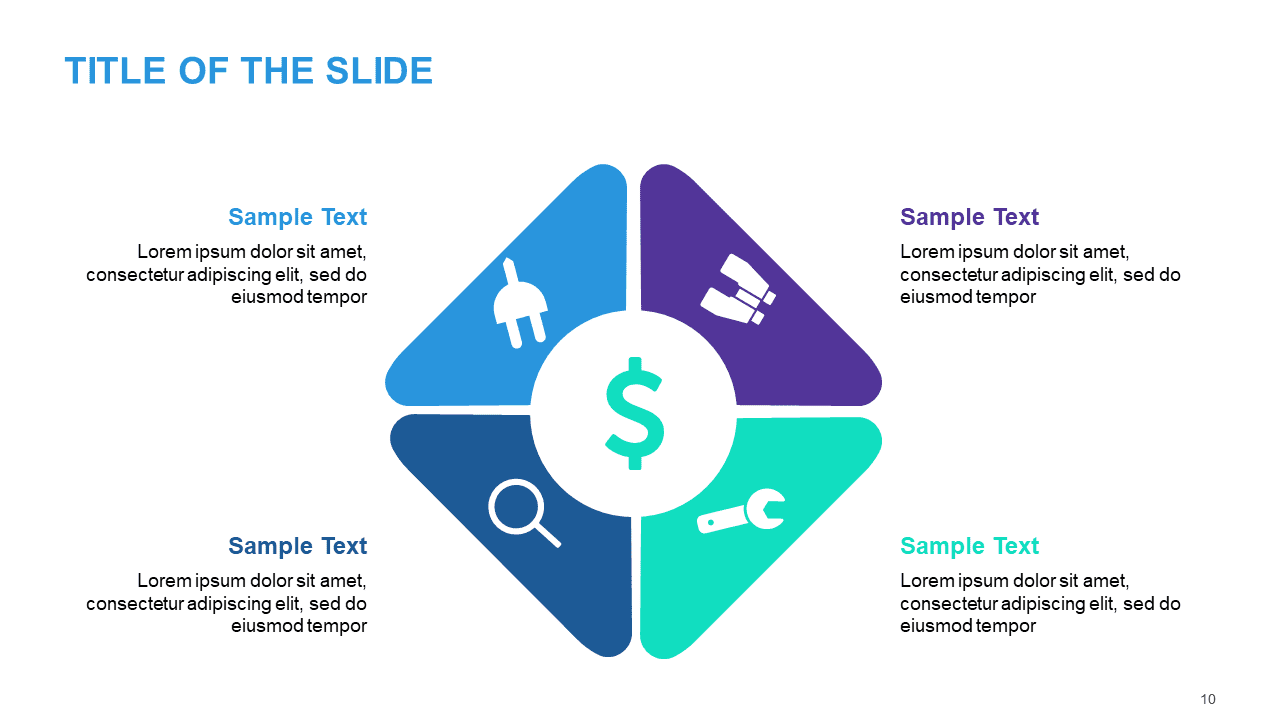 TITLE OF THE SLIDE

Sample Text
Lorem ipsum dolor sit amet, consectetur adipiscing elit, sed do eiusmod tempor

Sample Text
Lorem ipsum dolor sit amet, consectetur adipiscing elit, sed do eiusmod tempor

$

Sample Text
Lorem ipsum dolor sit amet, consectetur adipiscing elit, sed do eiusmod tempor

Sample Text
Lorem ipsum dolor sit amet, consectetur adipiscing elit, sed do eiusmod tempor

10